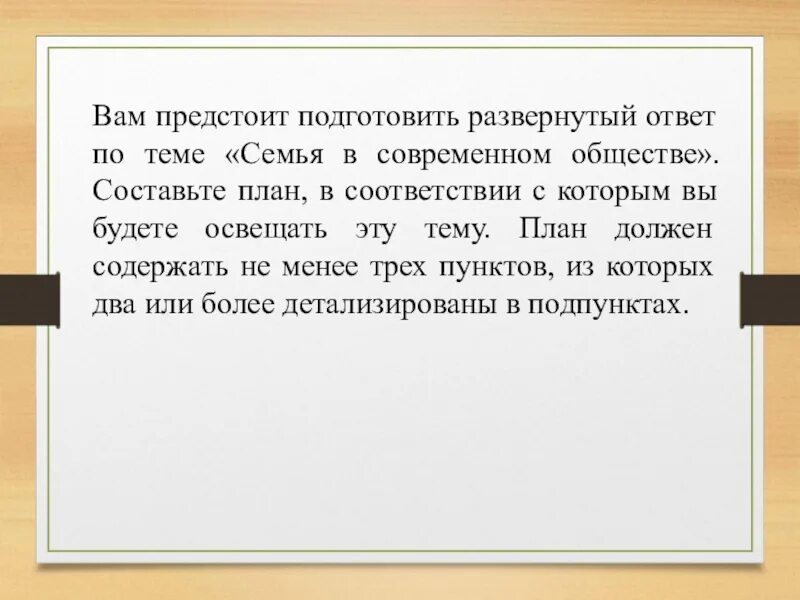 Вам предстоит подготовить развернутый ответ по теме «Семья в современном обществе». Составьте план, в соответствии с которым вы будете освещать эту тему. План должен содержать не менее трех пунктов, из которых два или более детализированы в подпунктах.